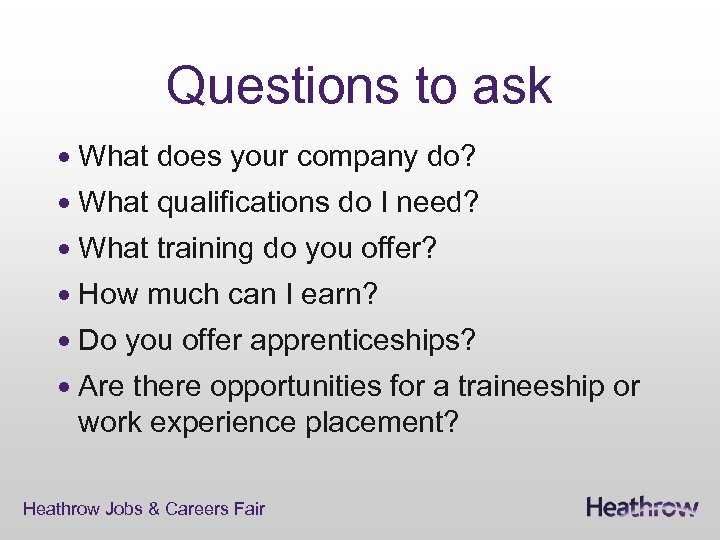 Questions to ask

• What does your company do?
• What qualifications do I need?
• What training do you offer?
• How much can I earn?
• Do you offer apprenticeships?
• Are there opportunities for a traineeship or work experience placement?

Heathrow Jobs & Careers Fair

Heathrow